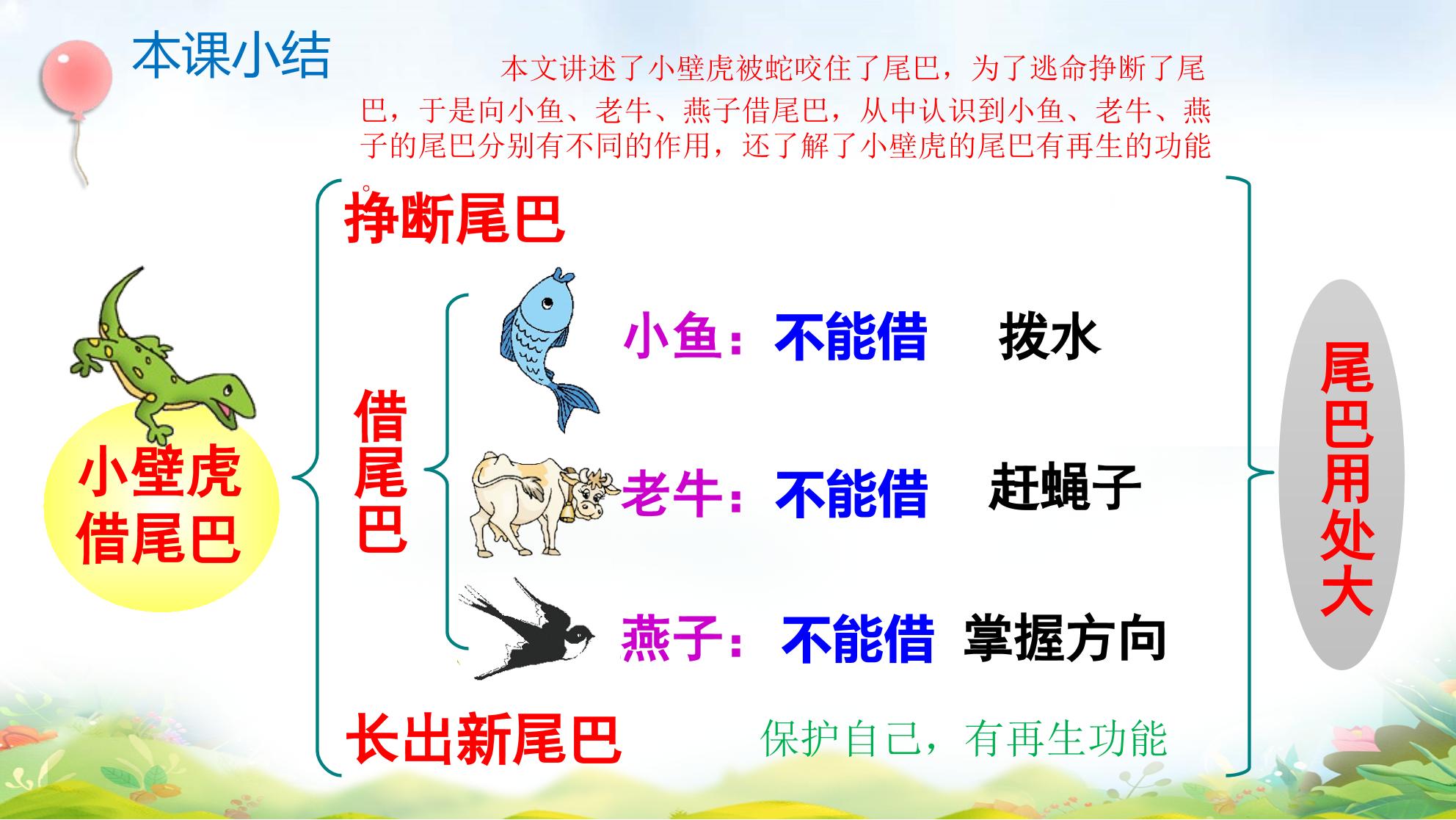 本课小结

本文讲述了小壁虎被蛇咬住了尾巴，为了逃命挣断了尾巴，于是向小鱼、老牛、燕子借尾巴，从中认识到小鱼、老牛、燕子的尾巴分别有不同的作用，还了解了小壁虎的尾巴有再生的功能。

小壁虎借尾巴

挣断尾巴

借尾巴

小鱼：不能借 拨水

老牛：不能借 赶蝇子

燕子：不能借 掌握方向

长出新尾巴 保护自己，有再生功能

尾巴用处大